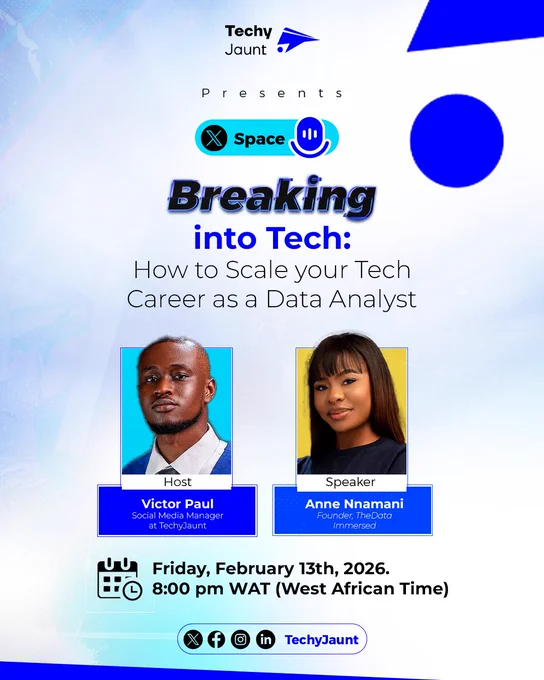 Techy Jaunt

Presents

Space

Breaking into Tech:
How to Scale your Tech Career as a Data Analyst

Host
Victor Paul
Social Media Manager at TechyJaunt

Speaker
Anne Nnamani
Founder, TheData Immersed

Friday, February 13th, 2026.
8:00 pm WAT (West African Time)

TechyJaunt